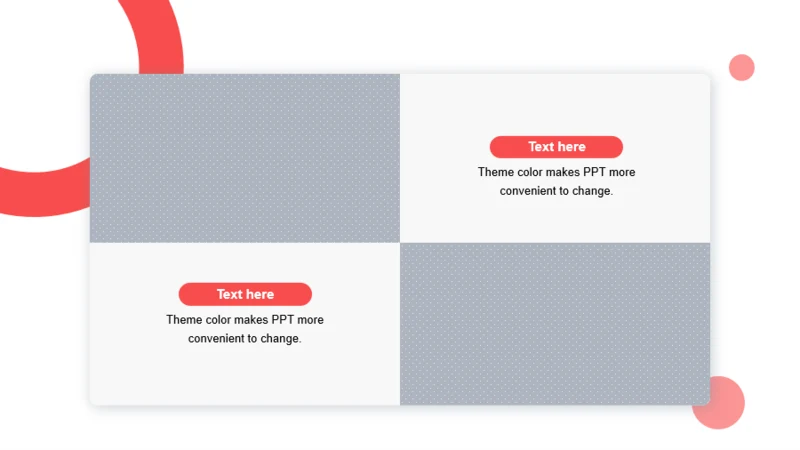 Text here

Theme color makes PPT more convenient to change.

Text here

Theme color makes PPT more convenient to change.